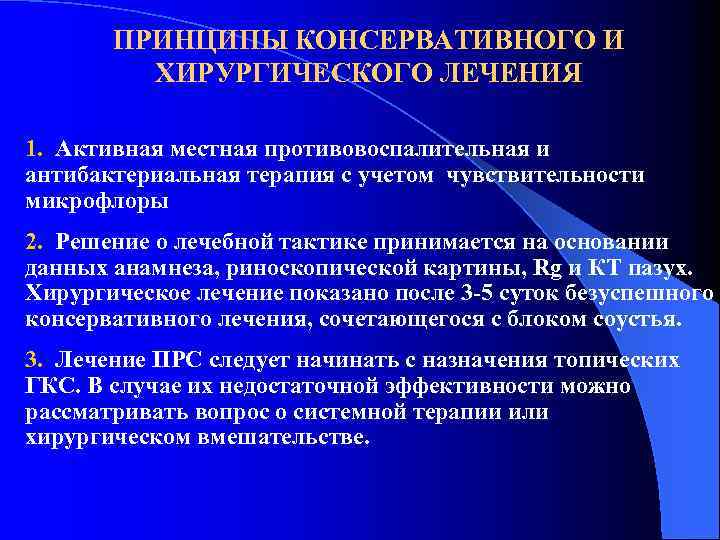 ПРИНЦИПЫ КОНСЕРВАТИВНОГО И ХИРУРГИЧЕСКОГО ЛЕЧЕНИЯ

1. Активная местная противовоспалительная и антибактериальная терапия с учетом чувствительности микрофлоры

2. Решение о лечебной тактике принимается на основании данных анамнеза, риноскопической картины, Rg и КТ пазух. Хирургическое лечение показано после 3-5 суток безуспешного консервативного лечения, сочетающегося с блоком соустья.

3. Лечение ПРС следует начинать с назначения топических ГКС. В случае их недостаточной эффективности можно рассматривать вопрос о системной терапии или хирургическом вмешательстве.